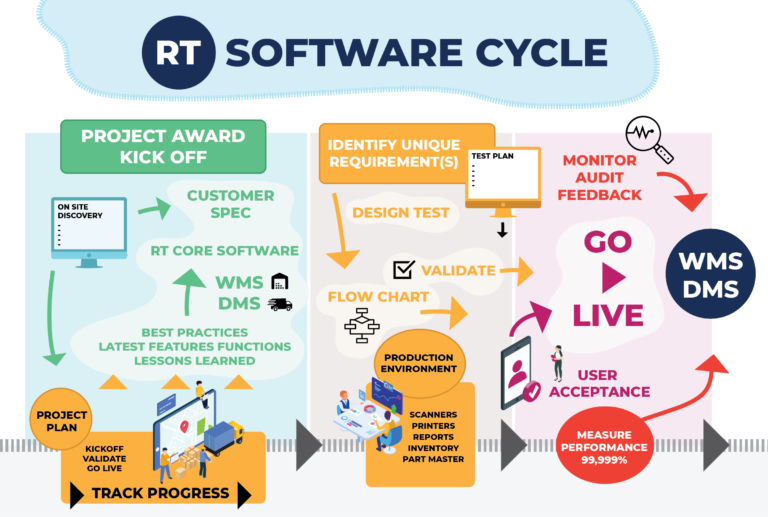 RT SOFTWARE CYCLE

PROJECT AWARD KICK OFF

ON SITE DISCOVERY

CUSTOMER SPEC

RT CORE SOFTWARE

WMS
DMS

BEST PRACTICES
LATEST FEATURES FUNCTIONS
LESSONS LEARNED

PROJECT PLAN

KICKOFF
VALIDATE
GO LIVE

TRACK PROGRESS

IDENTIFY UNIQUE REQUIREMENT(S)

TEST PLAN

DESIGN TEST

VALIDATE

FLOW CHART

PRODUCTION ENVIRONMENT

SCANNERS
PRINTERS
REPORTS
INVENTORY
PART MASTER

MONITOR
AUDIT
FEEDBACK

GO
LIVE

WMS
DMS

USER ACCEPTANCE

MEASURE PERFORMANCE
99,999%